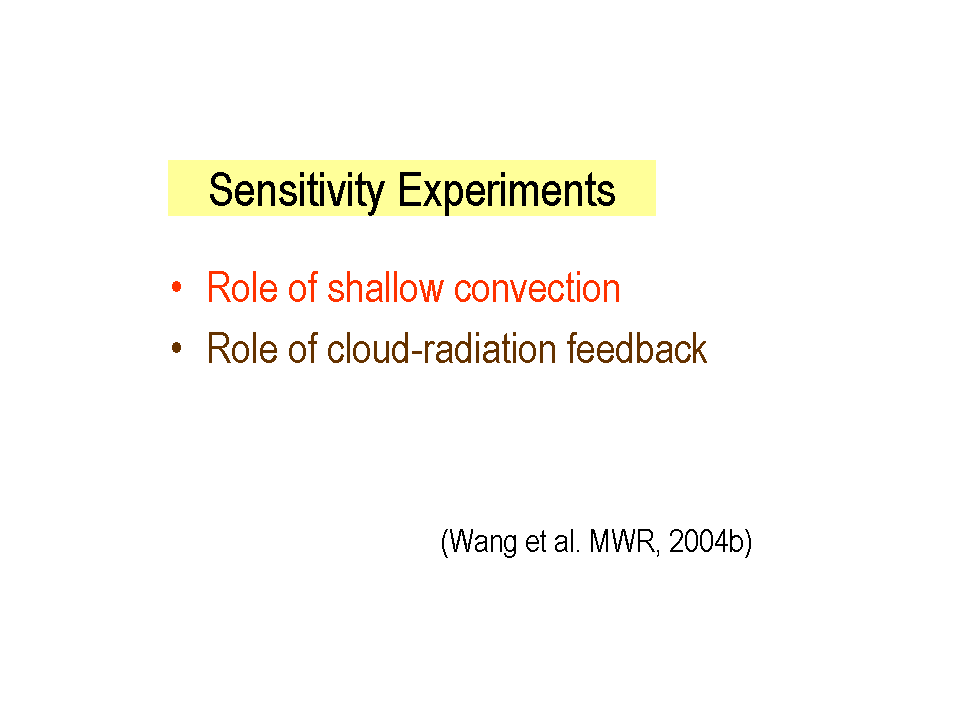 Sensitivity Experiments

• Role of shallow convection
• Role of cloud-radiation feedback

(Wang et al. MWR, 2004b)